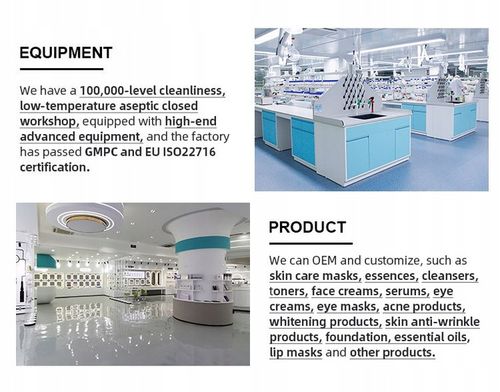 EQUIPMENT

We have a 100,000-level cleanliness, low-temperature aseptic closed workshop, equipped with high-end advanced equipment, and the factory has passed GMPC and EU ISO22716 certification.

PRODUCT

We can OEM and customize, such as skin care masks, essences, cleansers, toners, face creams, serums, eye creams, eye masks, acne products, whitening products, skin anti-wrinkle products, foundation, essential oils, lip masks and other products.